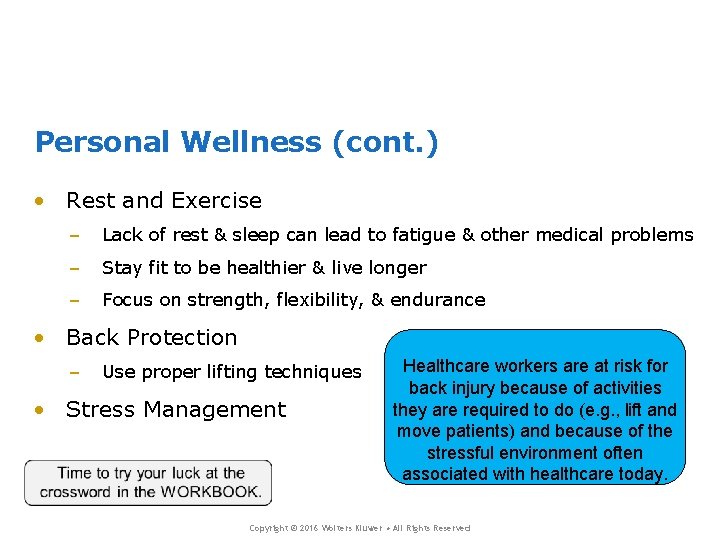 Personal Wellness (cont.)

• Rest and Exercise
– Lack of rest & sleep can lead to fatigue & other medical problems
– Stay fit to be healthier & live longer
– Focus on strength, flexibility, & endurance
• Back Protection
– Use proper lifting techniques
• Stress Management

Healthcare workers are at risk for back injury because of activities they are required to do (e.g., lift and move patients) and because of the stressful environment often associated with healthcare today.

Time to try your luck at the crossword in the WORKBOOK.

Copyright © 2016 Wolters Kluwer • All Rights Reserved